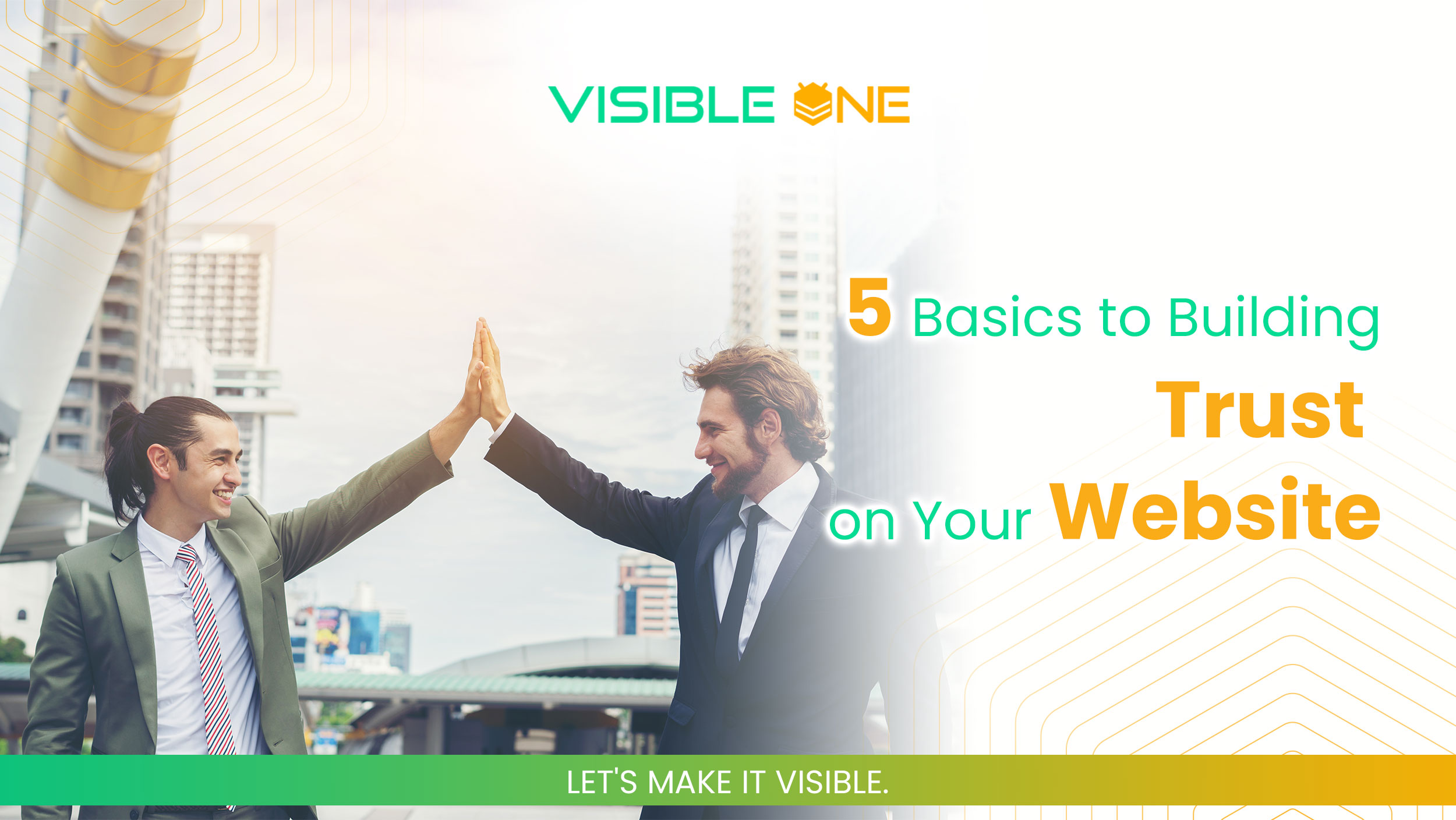 VISIBLE ONE

5 Basics to Building Trust on Your Website

LET'S MAKE IT VISIBLE.